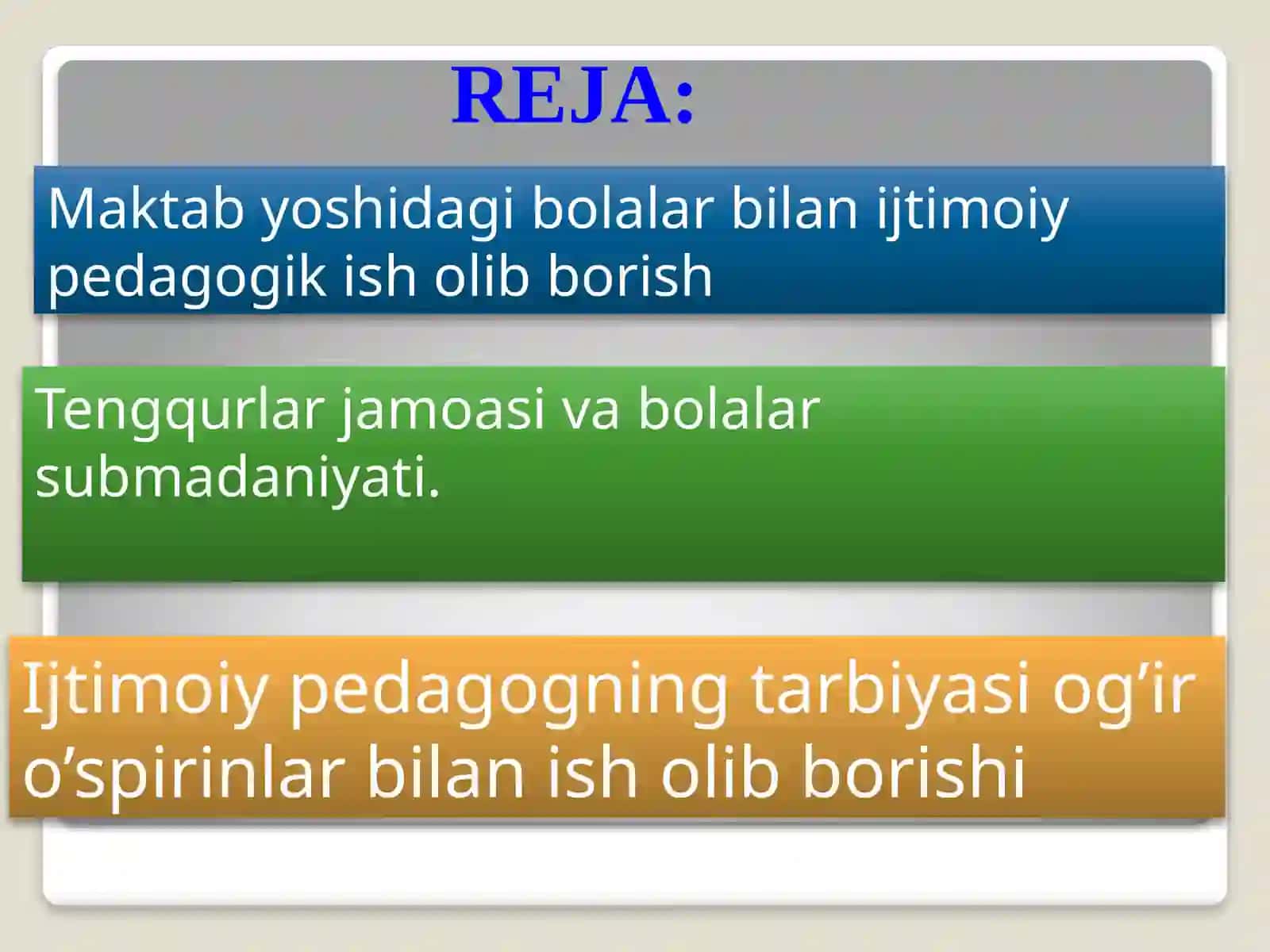 REJA:

Maktab yoshidagi bolalar bilan ijtimoiy pedagogik ish olib borish

Tengqurlar jamoasi va bolalar submadaniyati.

Ijtimoiy pedagogning tarbiyasi og’ir o’spirinlar bilan ish olib borishi